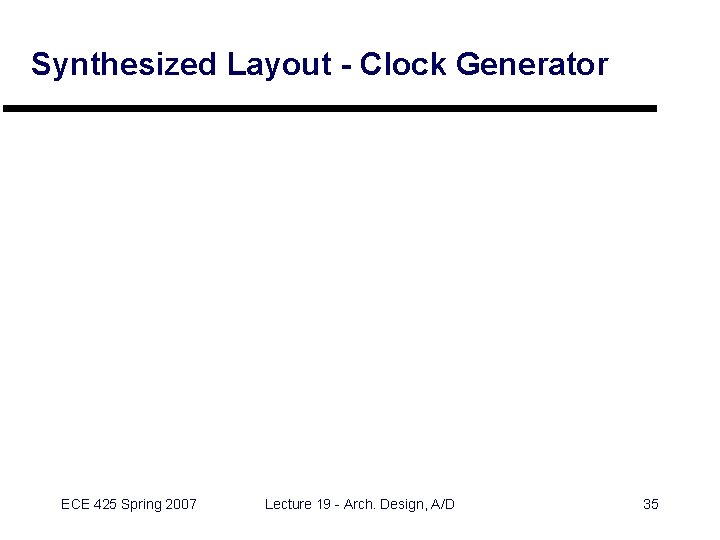 Synthesized Layout - Clock Generator

ECE 425 Spring 2007

Lecture 19 - Arch. Design, A/D

35